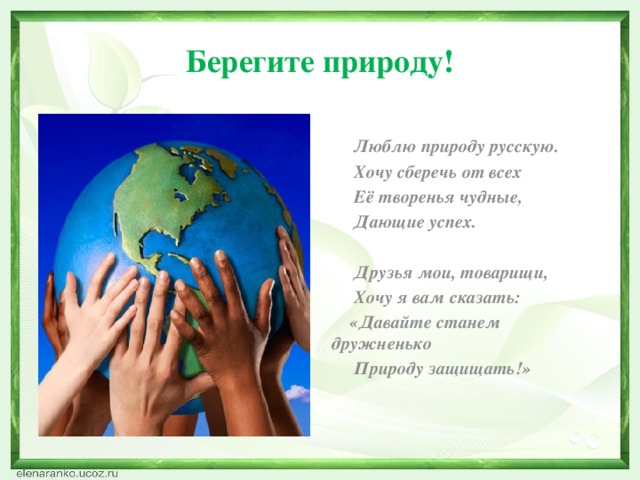 Берегите природу!

Люблю природу русскую.
Хочу сберечь от всех
Её творенья чудные,
Дающие успех.

Друзья мои, товарищи,
Хочу я вам сказать:
«Давайте станем дружненько
Природу защищать!»

elenaranko.ucoz.ru